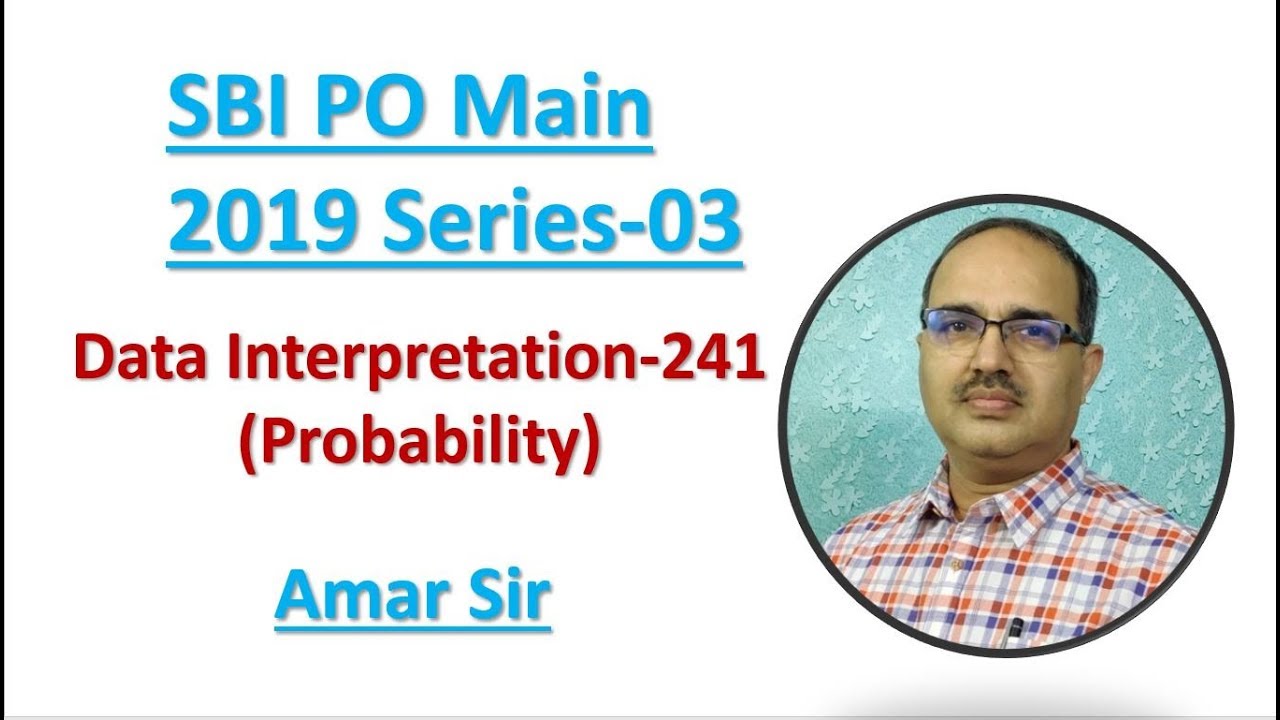 SBI PO Main
2019 Series-03

Data Interpretation-241
(Probability)

Amar Sir